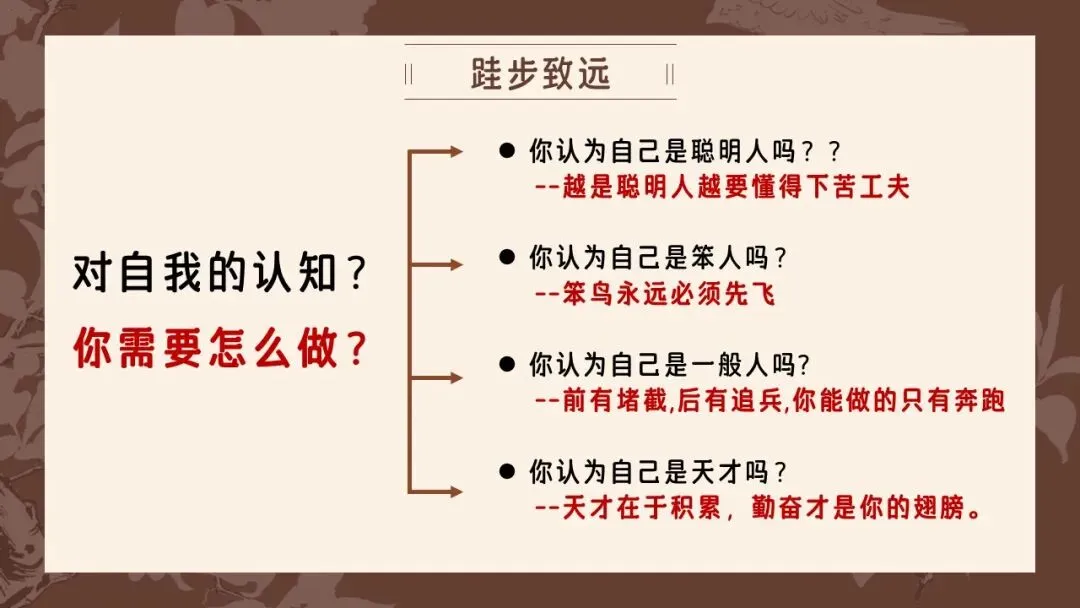 跬步致远

对自我的认知？

你需要怎么做？

● 你认为自己是聪明人吗？？
--越是聪明人越要懂得下苦工夫

● 你认为自己是笨人吗？
--笨鸟永远必须先飞

● 你认为自己是一般人吗?
--前有堵截,后有追兵,你能做的只有奔跑

● 你认为自己是天才吗？
--天才在于积累，勤奋才是你的翅膀。